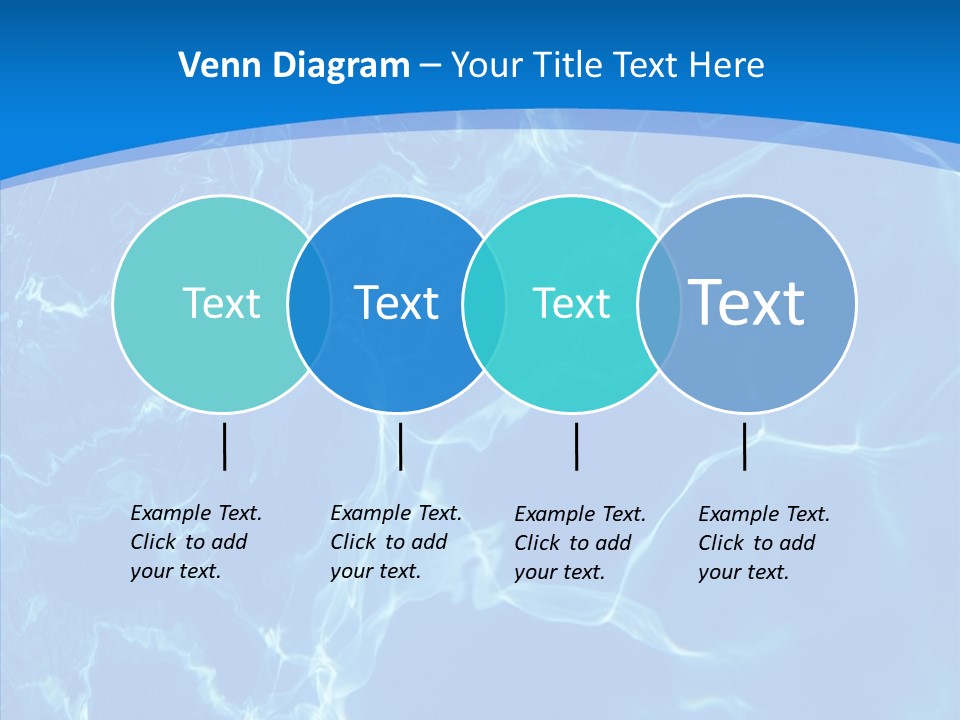 Venn Diagram – Your Title Text Here

Text

Text

Text

Text

Example Text. Click to add your text.

Example Text. Click to add your text.

Example Text. Click to add your text.

Example Text. Click to add your text.